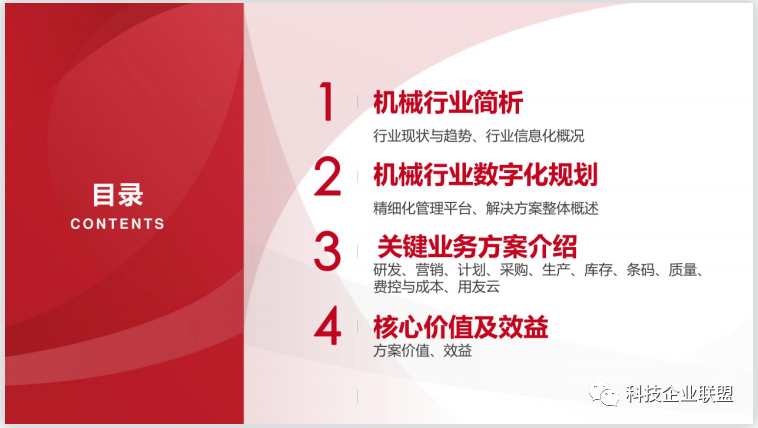 目录
CONTENTS

1 机械行业简析
行业现状与趋势、行业信息化概况

2 机械行业数字化规划
精细化管理平台、解决方案整体概述

3 关键业务方案介绍
研发、营销、计划、采购、生产、库存、条码、质量、费控与成本、用友云

4 核心价值及效益
方案价值、效益

科技企业联盟